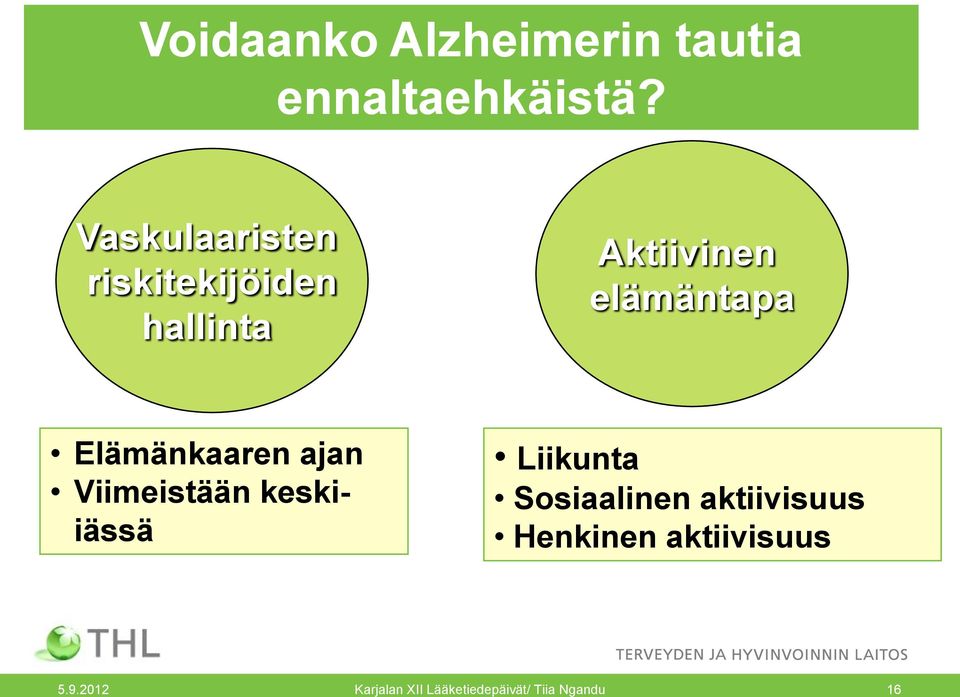 Voidaanko Alzheimerin tautia ennaltaehkäistä?

Vaskulaaristen riskitekijöiden hallinta

Aktiivinen elämäntapa

• Elämänkaaren ajan
• Viimeistään keski-iässä

• Liikunta
• Sosiaalinen aktiivisuus
• Henkinen aktiivisuus

THL

TERVEYDEN JA HYVINVOINNIN LAITOS

5.9.2012

Karjalan XII Lääketiedepäivät/ Tiia Ngandu

16